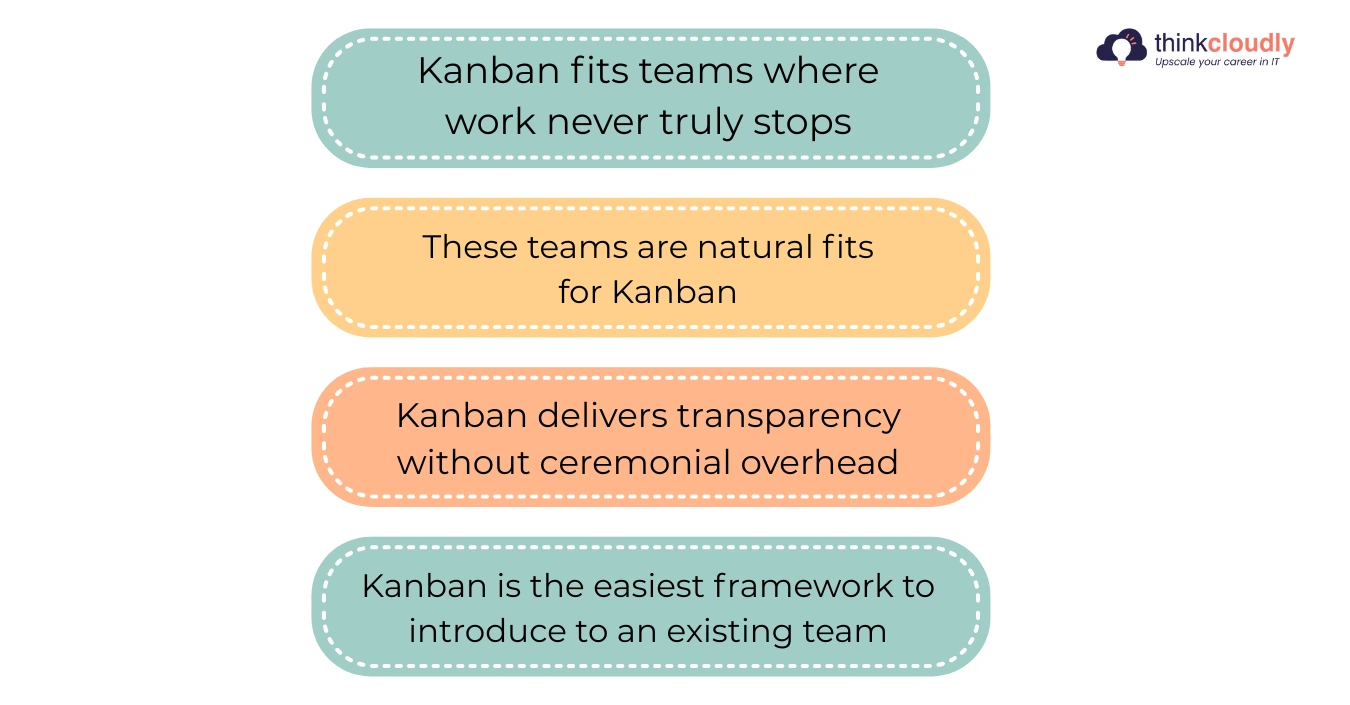 thinkcloudly
Upscale your career in IT

Kanban fits teams where work never truly stops

These teams are natural fits for Kanban

Kanban delivers transparency without ceremonial overhead

Kanban is the easiest framework to introduce to an existing team